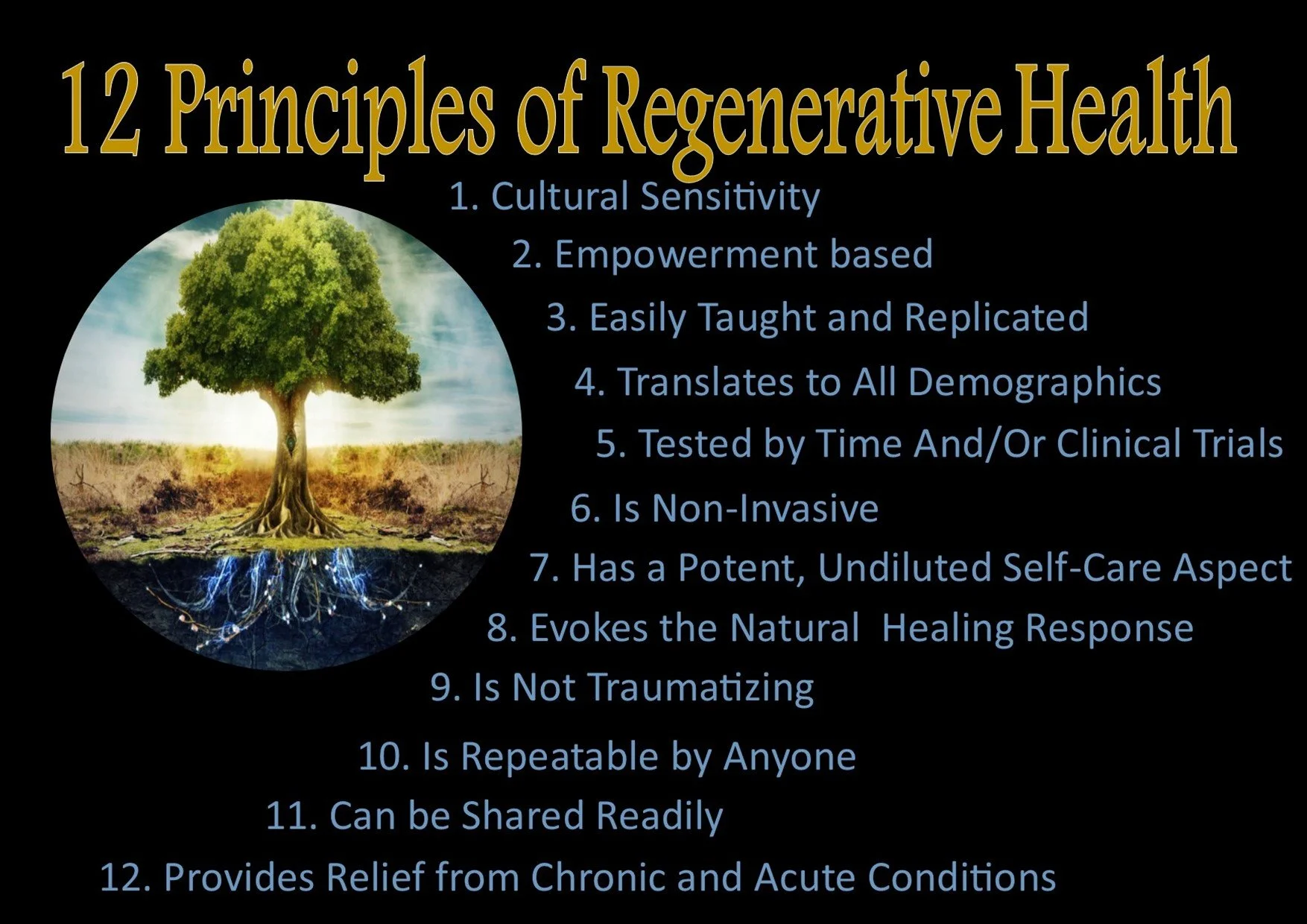 12 Principles of Regenerative Health

1. Cultural Sensitivity

2. Empowerment based

3. Easily Taught and Replicated

4. Translates to All Demographics

5. Tested by Time And/Or Clinical Trials

6. Is Non-Invasive

7. Has a Potent, Undiluted Self-Care Aspect

8. Evokes the Natural Healing Response

9. Is Not Traumatizing

10. Is Repeatable by Anyone

11. Can be Shared Readily

12. Provides Relief from Chronic and Acute Conditions